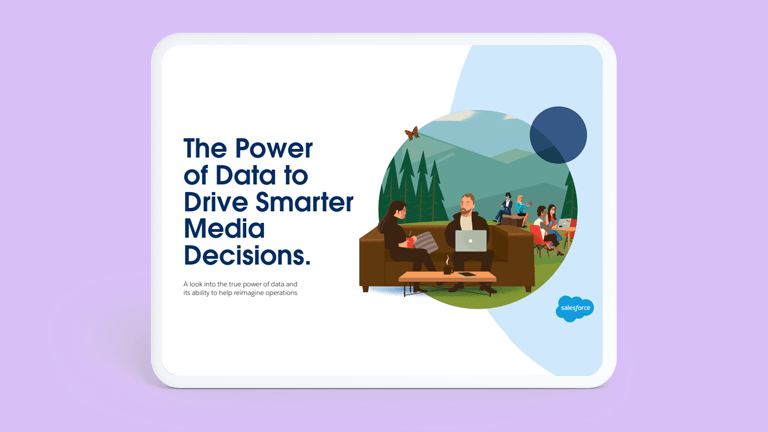 The Power of Data to Drive Smarter Media Decisions.

A look into the true power of data and its ability to help reimagine operations

salesforce